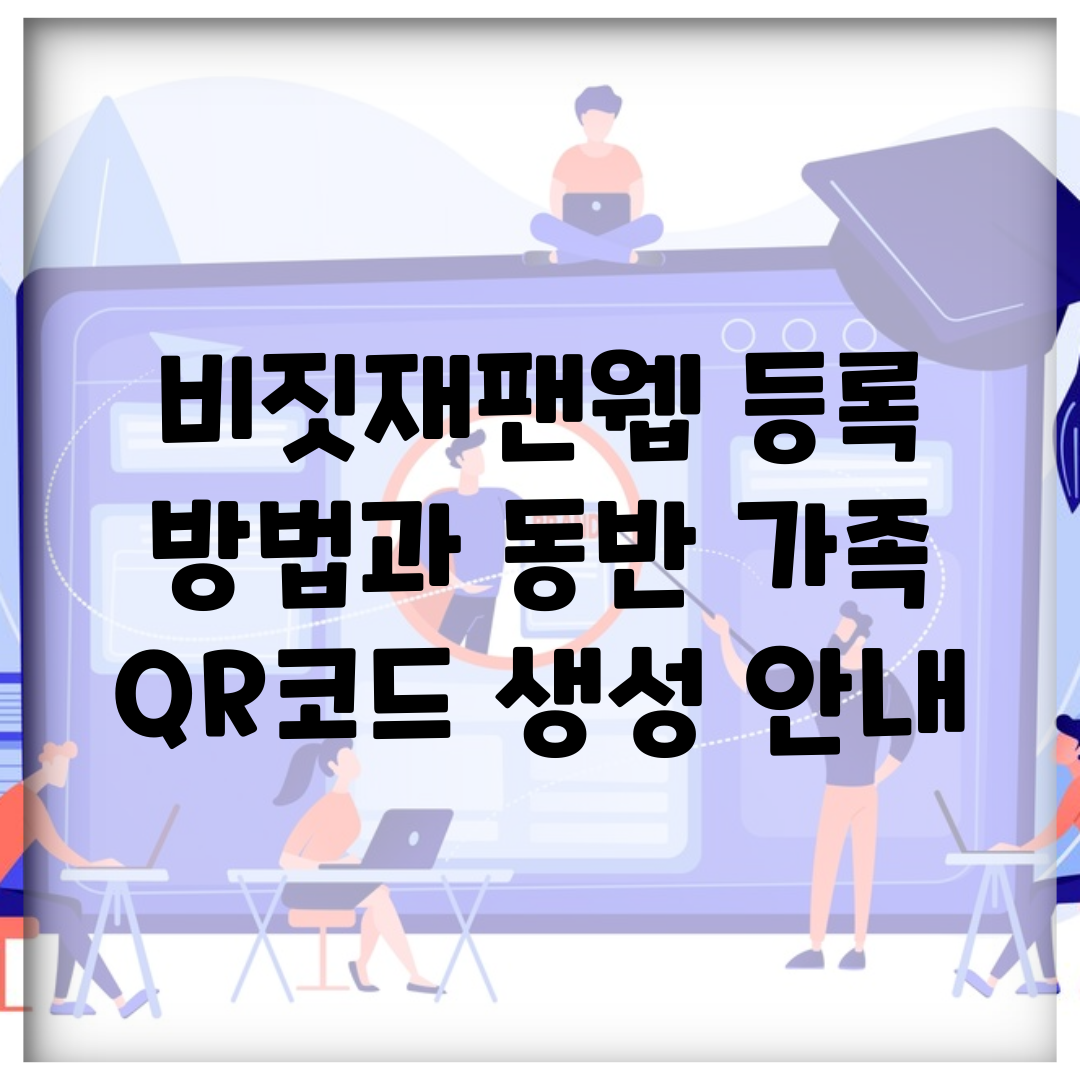 비짓재팬웹 등록 방법과 동반 가족 QR코드 생성 안내